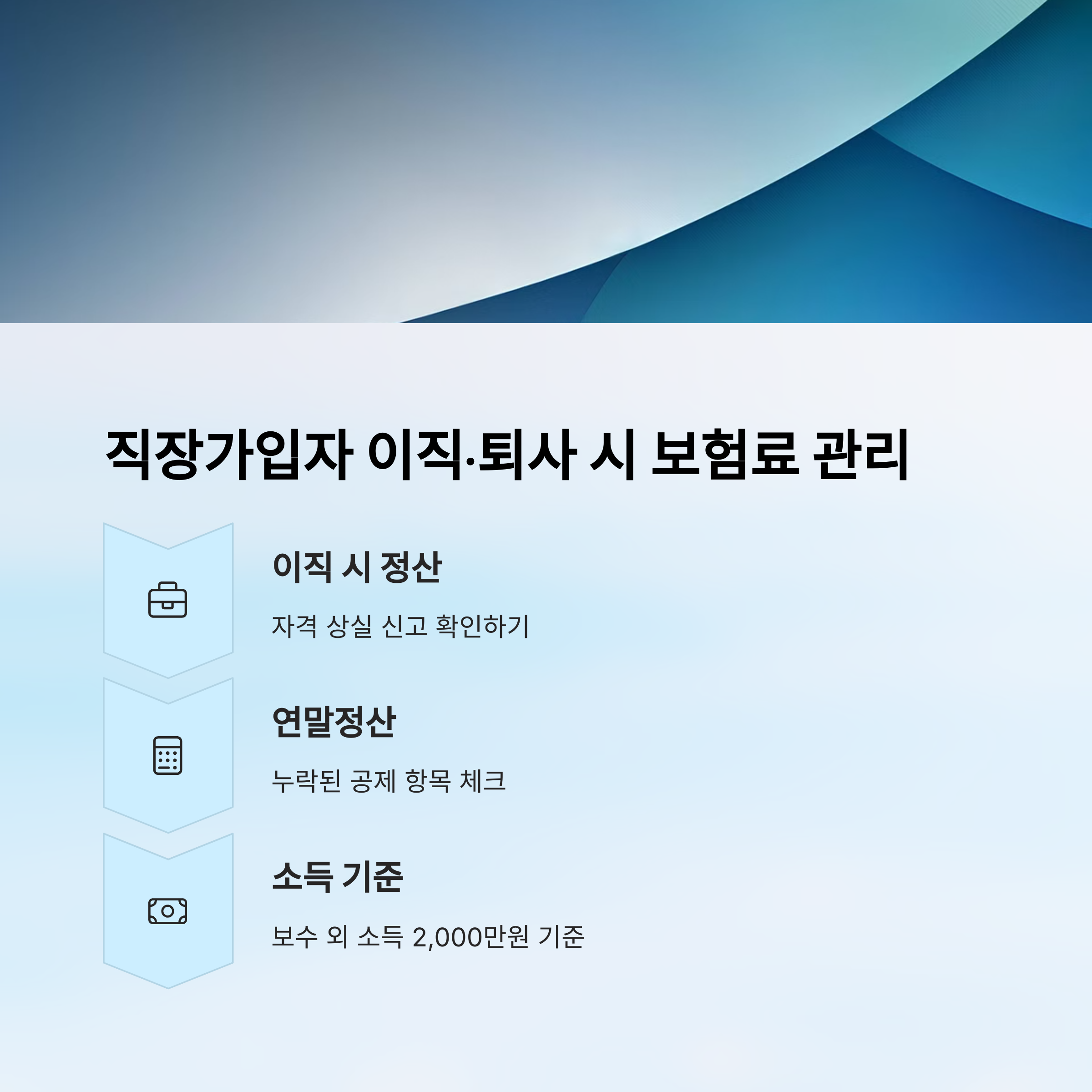 직장가입자 이직·퇴사 시 보험료 관리

이직 시 정산

자격 상실 신고 확인하기

연말정산

누락된 공제 항목 체크

소득 기준

보수 외 소득 2,000만원 기준